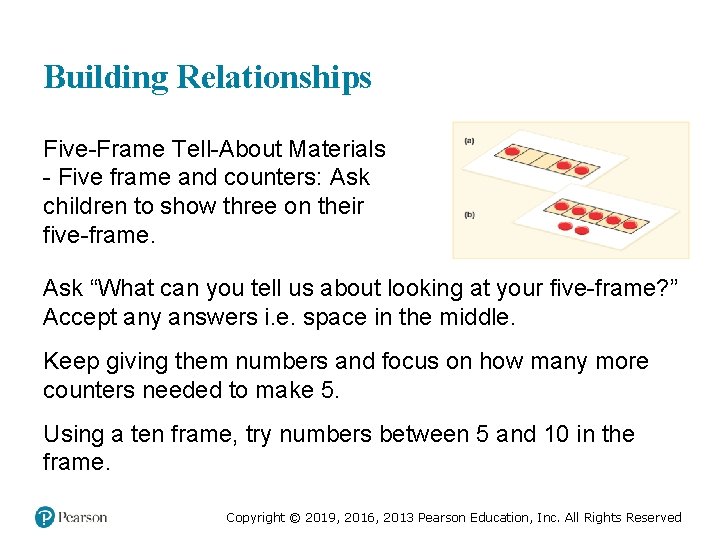 Building Relationships

Five-Frame Tell-About Materials - Five frame and counters: Ask children to show three on their five-frame.

(a)

(b)

Ask “What can you tell us about looking at your five-frame?” Accept any answers i.e. space in the middle.

Keep giving them numbers and focus on how many more counters needed to make 5.

Using a ten frame, try numbers between 5 and 10 in the frame.

Pearson

Copyright © 2019, 2016, 2013 Pearson Education, Inc. All Rights Reserved